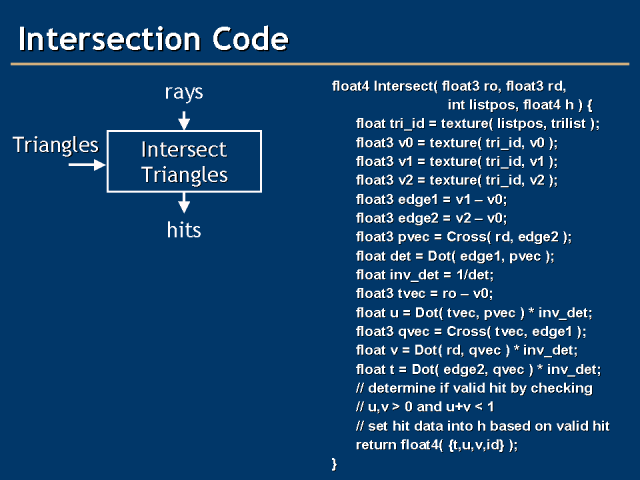 Intersection Code

rays

Triangles

Intersect Triangles

hits

float4 Intersect( float3 ro, float3 rd,
int listpos, float4 h ) {
float tri_id = texture( listpos, trilist );
float3 v0 = texture( tri_id, v0 );
float3 v1 = texture( tri_id, v1 );
float3 v2 = texture( tri_id, v2 );
float3 edge1 = v1 – v0;
float3 edge2 = v2 – v0;
float3 pvec = Cross( rd, edge2 );
float det = Dot( edge1, pvec );
float inv_det = 1/det;
float3 tvec = ro – v0;
float u = Dot( tvec, pvec ) * inv_det;
float3 qvec = Cross( tvec, edge1 );
float v = Dot( rd, qvec ) * inv_det;
float t = Dot( edge2, qvec ) * inv_det;
// determine if valid hit by checking
// u,v > 0 and u+v < 1
// set hit data into h based on valid hit
return float4( {t,u,v,id} );
}